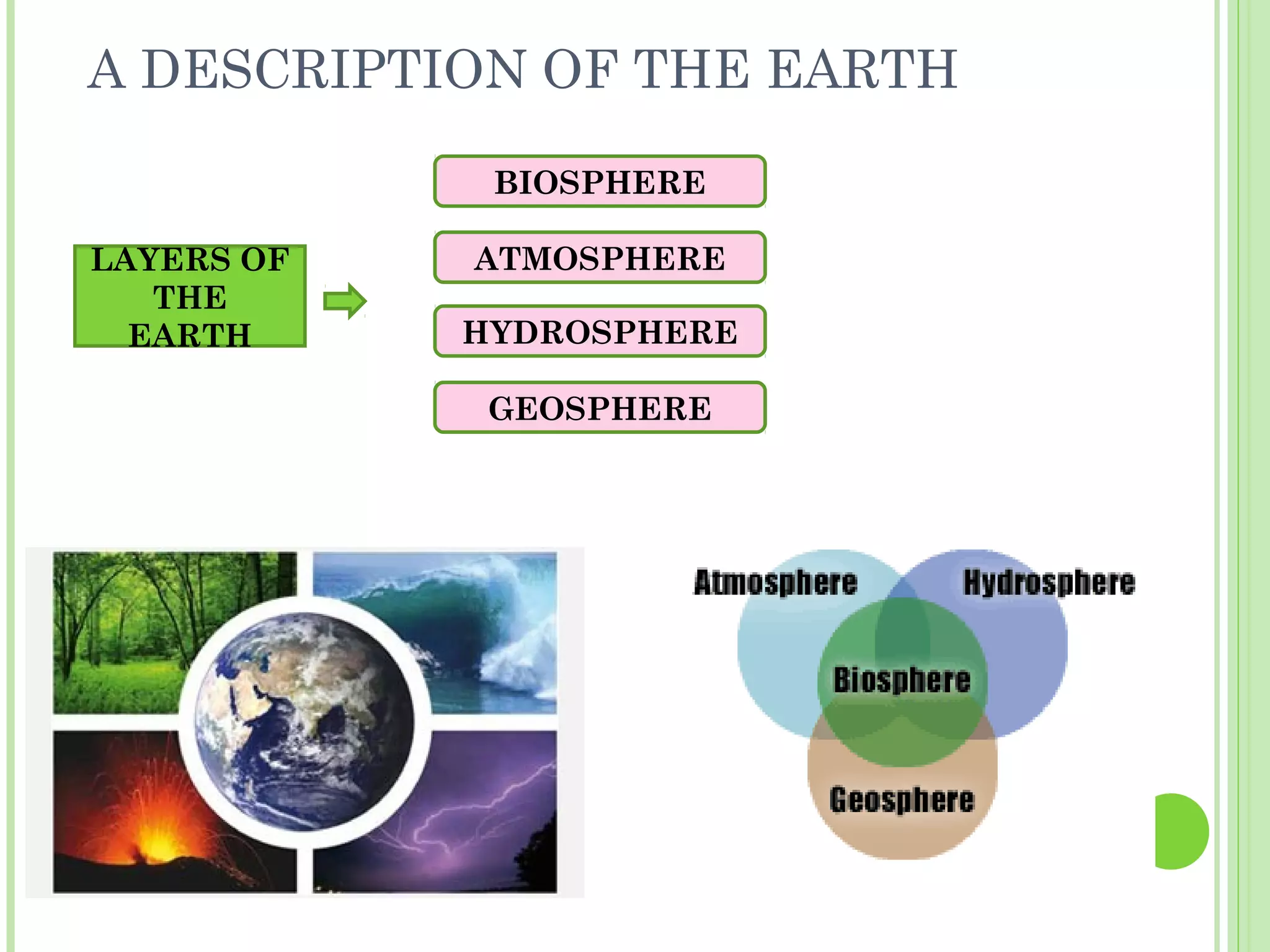 A DESCRIPTION OF THE EARTH

LAYERS OF THE EARTH

BIOSPHERE

ATMOSPHERE

HYDROSPHERE

GEOSPHERE

Atmosphere

Hydrosphere

Biosphere

Geosphere